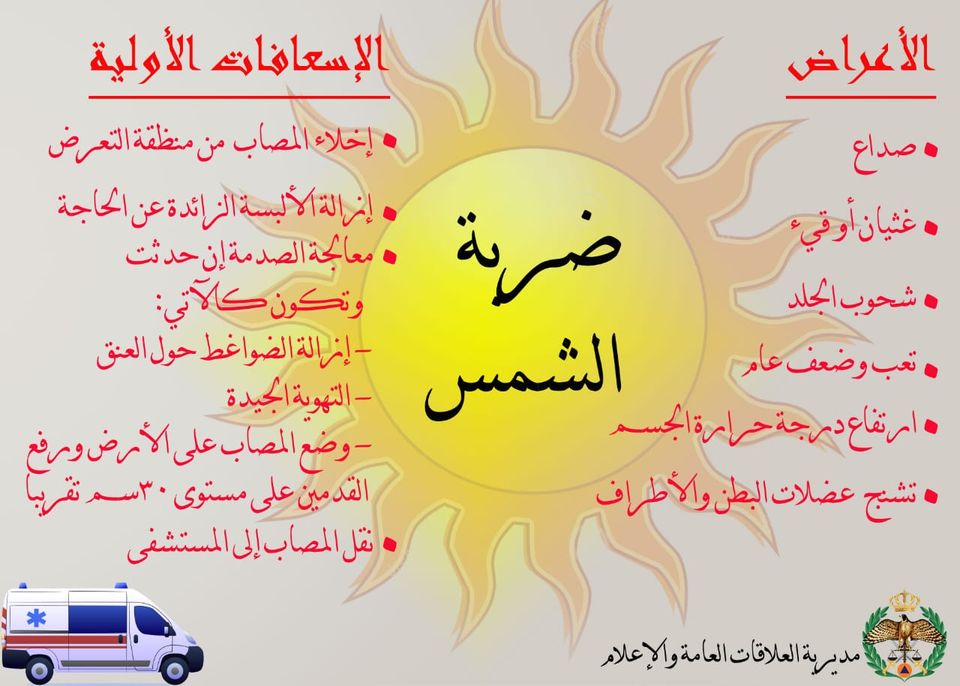 الأعراض

• صداع

• غثيان أو قيء

• شحوب الجلد

• تعب وضعف عام

• ارتفاع درجة حرارة الجسم

• تشنج عضلات البطن والأطراف

ضربة الشمس

الإسعافات الأولية

• إخلاء المصاب من منطقة التعرض

• إزالة الألبسة الزائدة عن الحاجة

• معالجة الصدمة إن حدثت وتكون كالآتي:

- إزالة الضواغط حول العنق

- التهوية الجيدة

- وضع المصاب على الأرض ورفع القدمين على مستوى ٣٠سم تقريبا

• نقل المصاب إلى المستشفى

مديرية العلاقات العامة والإعلام